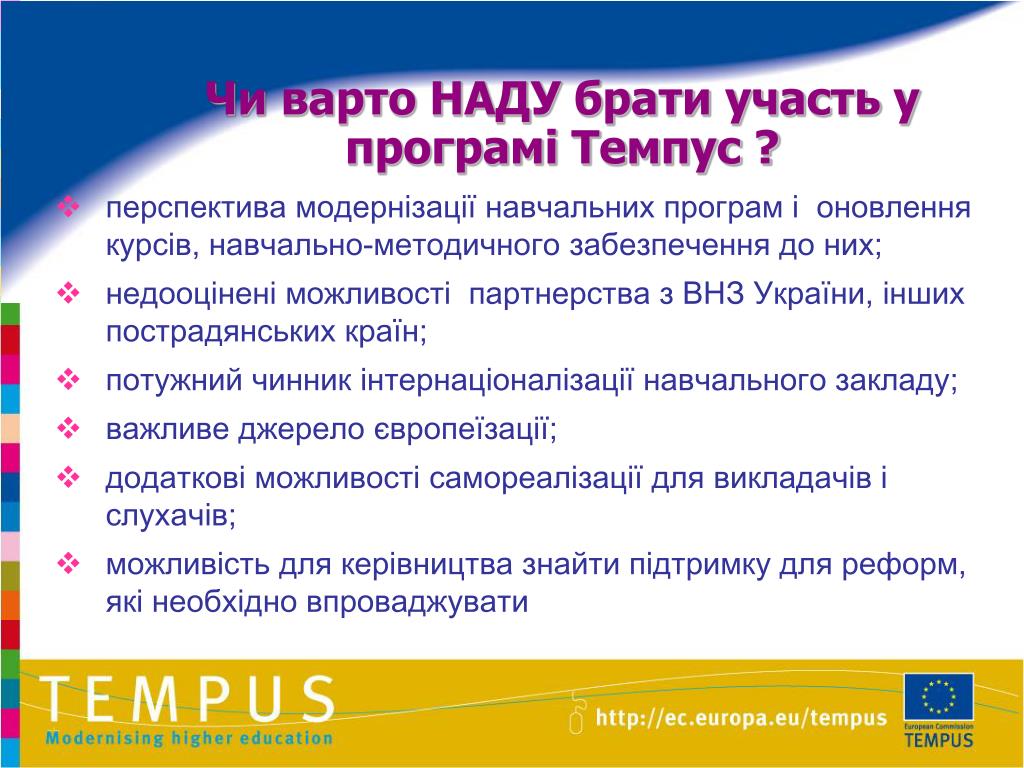 Чи варто НАДУ брати участь у програмі Темпус ?

❖ перспектива модернізації навчальних програм і оновлення курсів, навчально-методичного забезпечення до них;
❖ недооцінені можливості партнерства з ВНЗ України, інших пострадянських країн;
❖ потужний чинник інтернаціоналізації навчального закладу;
❖ важливе джерело європеїзації;
❖ додаткові можливості самореалізації для викладачів і слухачів;
❖ можливість для керівництва знайти підтримку для реформ, які необхідно впроваджувати

TEMPUS
Modernising higher education
http://ec.europa.eu/tempus
European Commission
TEMPUS